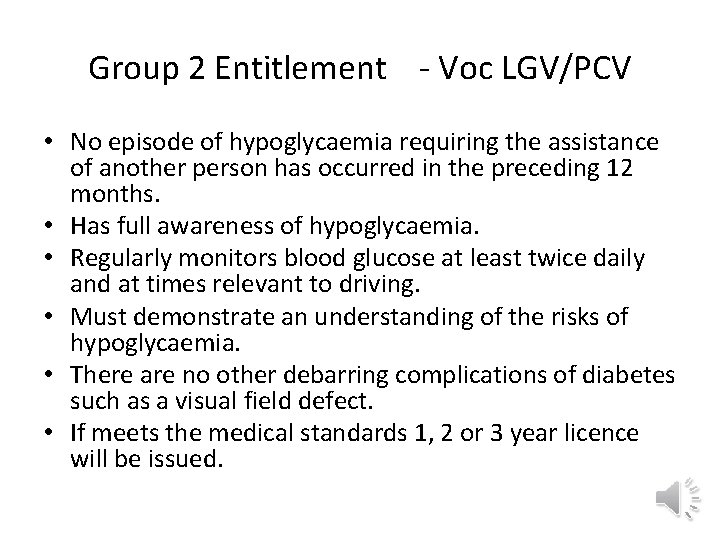 Group 2 Entitlement - Voc LGV/PCV

• No episode of hypoglycaemia requiring the assistance of another person has occurred in the preceding 12 months.
• Has full awareness of hypoglycaemia.
• Regularly monitors blood glucose at least twice daily and at times relevant to driving.
• Must demonstrate an understanding of the risks of hypoglycaemia.
• There are no other debarring complications of diabetes such as a visual field defect.
• If meets the medical standards 1, 2 or 3 year licence will be issued.